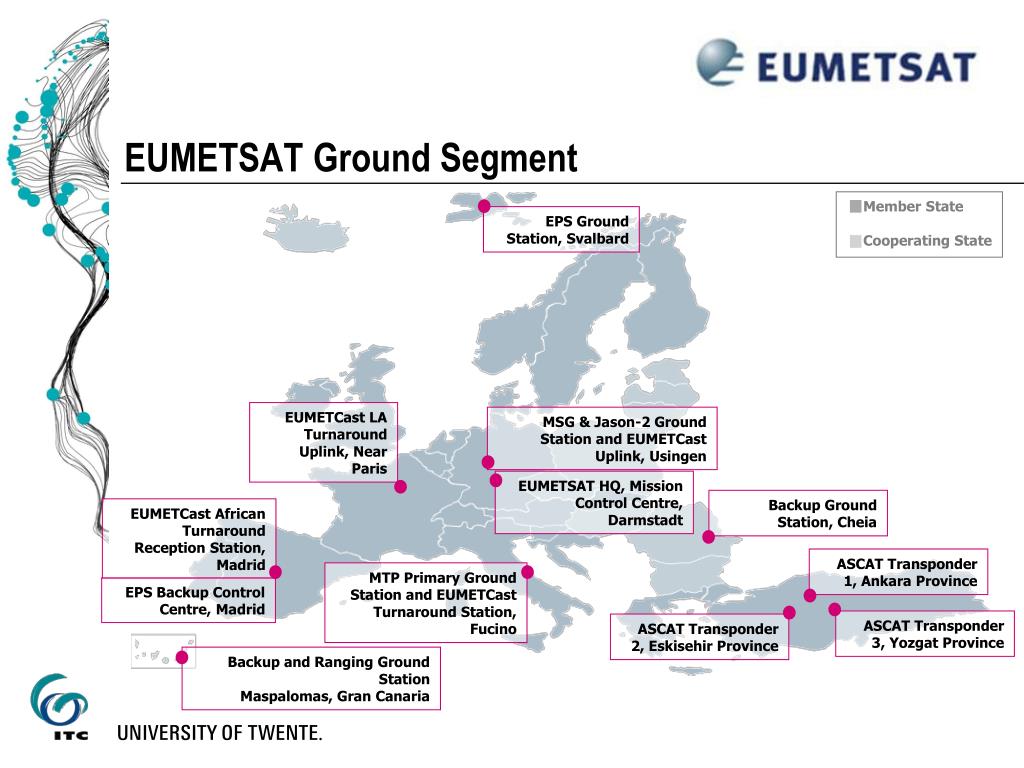 EUMETSAT

EUMETSAT Ground Segment

Member State
Cooperating State

EPS Ground Station, Svalbard

EUMETCast LA Turnaround Uplink, Near Paris

MSG & Jason-2 Ground Station and EUMETCast Uplink, Usingen

EUMETSAT HQ, Mission Control Centre, Darmstadt

Backup Ground Station, Cheia

EUMETCast African Turnaround Reception Station, Madrid

EPS Backup Control Centre, Madrid

MTP Primary Ground Station and EUMETCast Turnaround Station, Fucino

ASCAT Transponder 1, Ankara Province

ASCAT Transponder 2, Eskisehir Province

ASCAT Transponder 3, Yozgat Province

Backup and Ranging Ground Station Maspalomas, Gran Canaria

ITC

UNIVERSITY OF TWENTE.